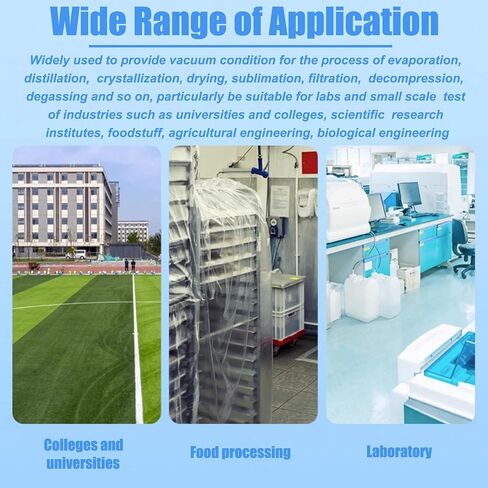 Wide Range of Application

Widely used to provide vacuum condition for the process of evaporation, distillation, crystallization, drying, sublimation, filtration, decompression, degassing and so on, particularly be suitable for labs and small scale test of industries such as universities and colleges, scientific research institutes, foodstuff, agricultural engineering, biological engineering

Colleges and universities

Food processing

Laboratory